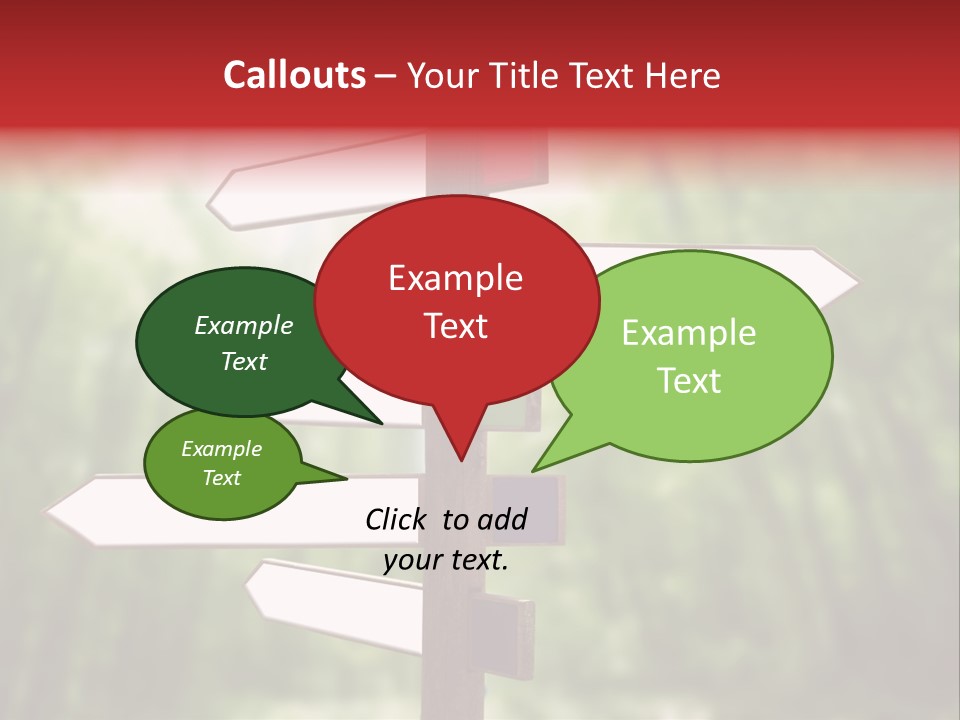 Callouts – Your Title Text Here

Example Text

Example Text

Example Text

Example Text

Click to add your text.